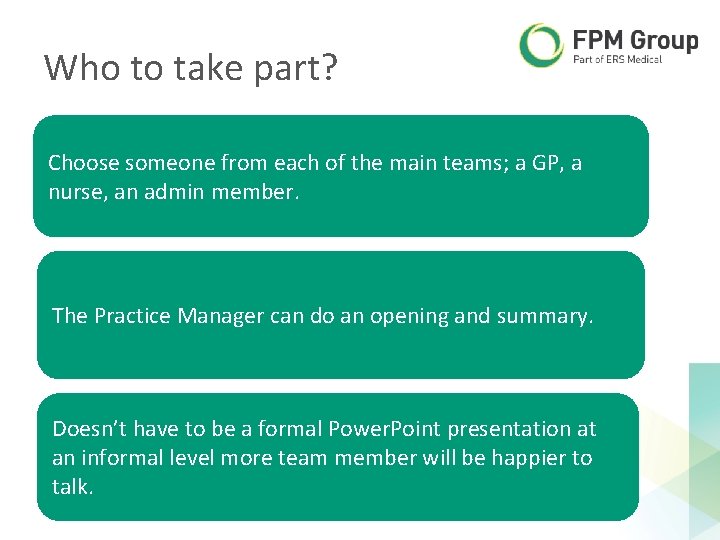 FPM Group
Part of ERS Medical

Who to take part?

Choose someone from each of the main teams; a GP, a nurse, an admin member.

The Practice Manager can do an opening and summary.

Doesn't have to be a formal PowerPoint presentation at an informal level more team member will be happier to talk.